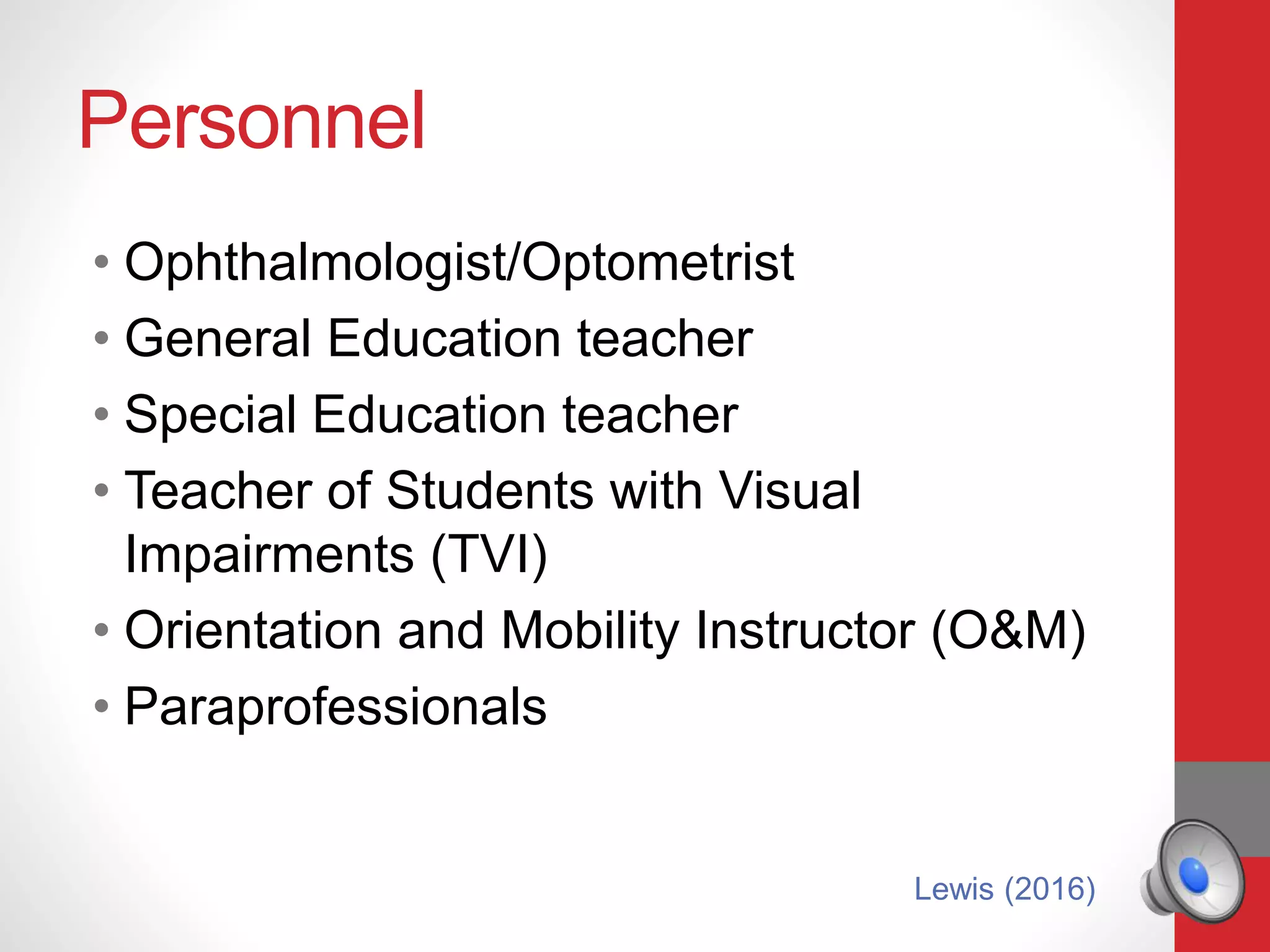 Personnel

• Ophthalmologist/Optometrist
• General Education teacher
• Special Education teacher
• Teacher of Students with Visual Impairments (TVI)
• Orientation and Mobility Instructor (O&M)
• Paraprofessionals

Lewis (2016)